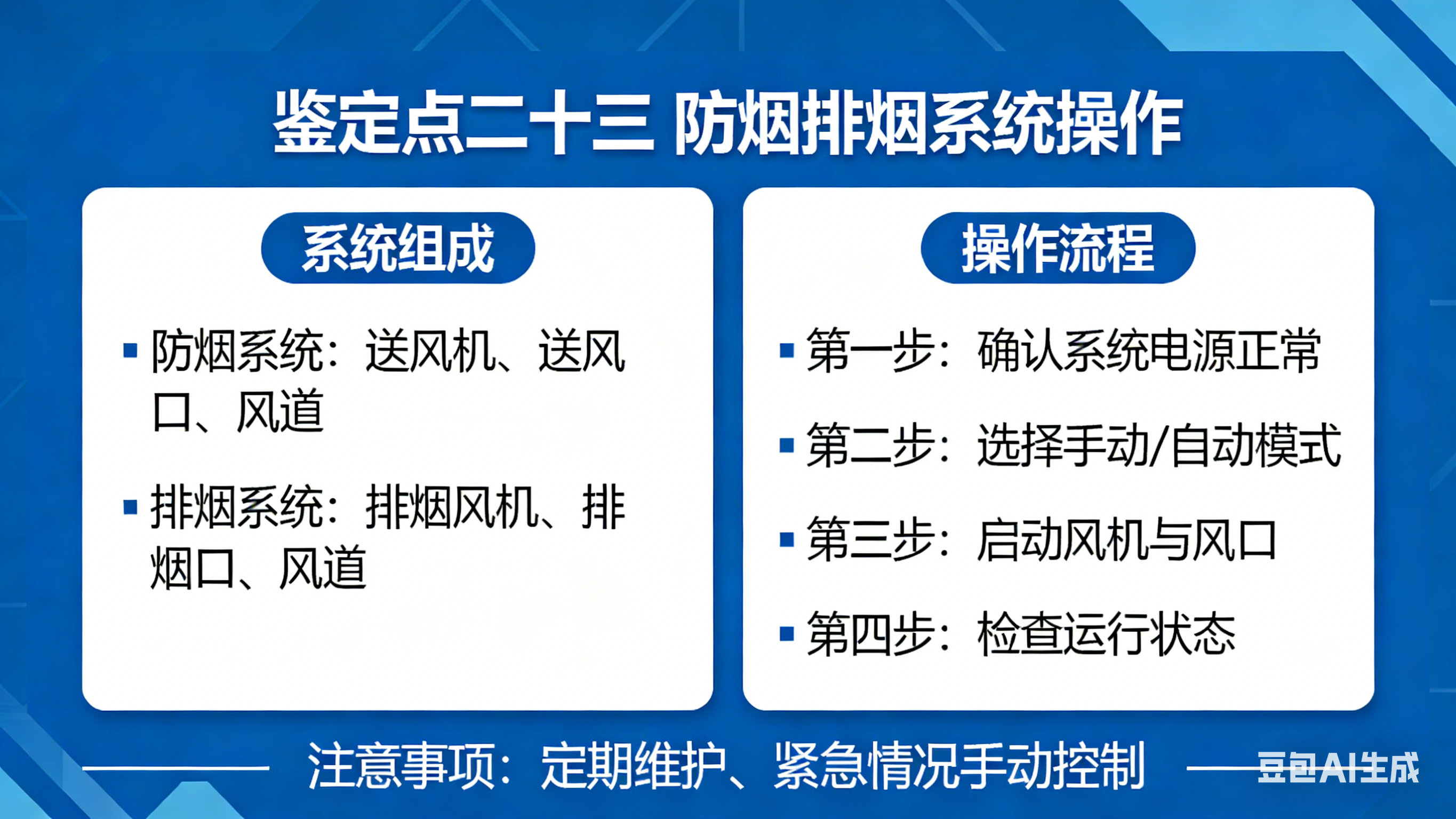 鉴定点二十三 防烟排烟系统操作

系统组成

▪ 防烟系统：送风机、送风口、风道

▪ 排烟系统：排烟风机、排烟口、风道

操作流程

▪ 第一步：确认系统电源正常

▪ 第二步：选择手动/自动模式

▪ 第三步：启动风机与风口

▪ 第四步：检查运行状态

注意事项：定期维护、紧急情况手动控制

豆包AI生成